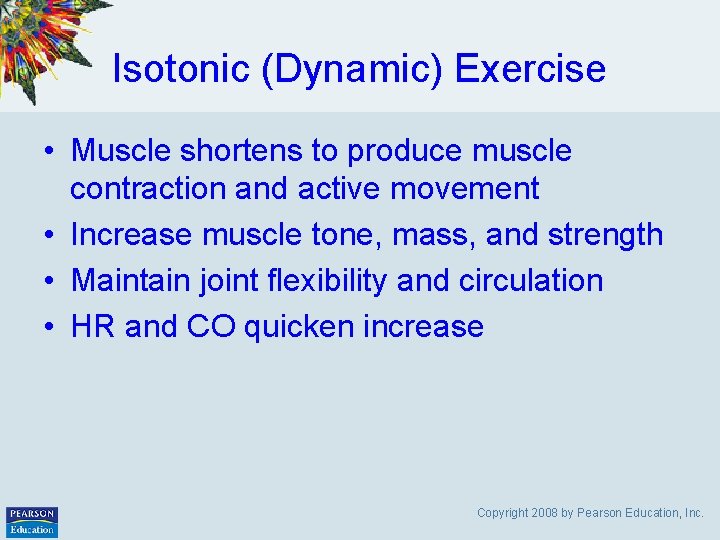 Isotonic (Dynamic) Exercise

• Muscle shortens to produce muscle contraction and active movement
• Increase muscle tone, mass, and strength
• Maintain joint flexibility and circulation
• HR and CO quicken increase

PEARSON Education

Copyright 2008 by Pearson Education, Inc.